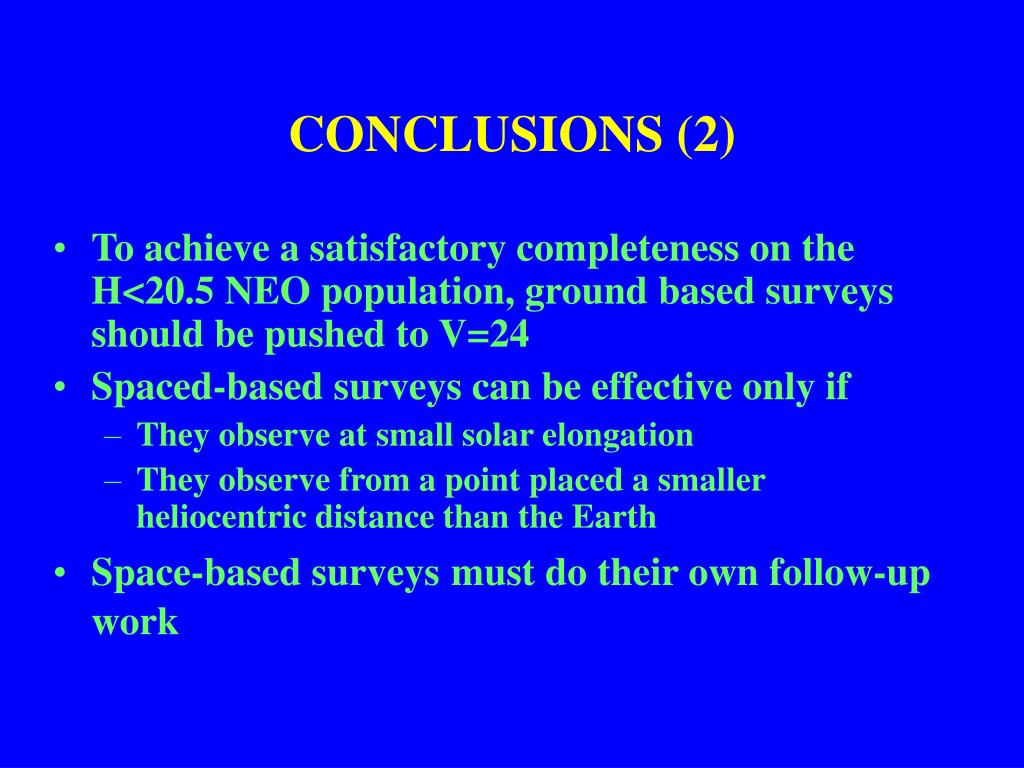 CONCLUSIONS (2)

• To achieve a satisfactory completeness on the H<20.5 NEO population, ground based surveys should be pushed to V=24
• Spaced-based surveys can be effective only if
– They observe at small solar elongation
– They observe from a point placed a smaller heliocentric distance than the Earth
• Space-based surveys must do their own follow-up work